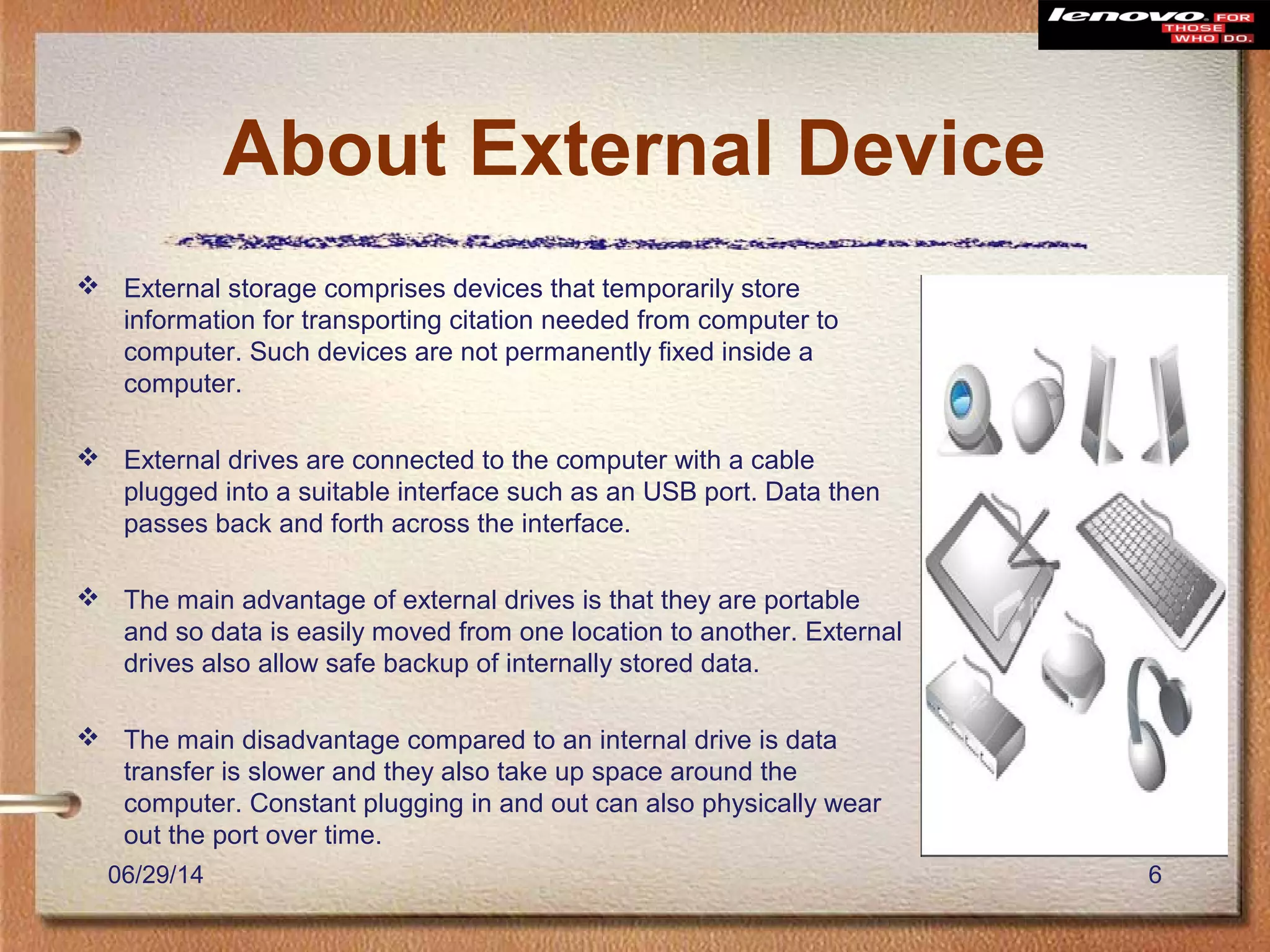 lenovo. FOR THOSE WHO DO.

About External Device

❖ External storage comprises devices that temporarily store information for transporting citation needed from computer to computer. Such devices are not permanently fixed inside a computer.

❖ External drives are connected to the computer with a cable plugged into a suitable interface such as an USB port. Data then passes back and forth across the interface.

❖ The main advantage of external drives is that they are portable and so data is easily moved from one location to another. External drives also allow safe backup of internally stored data.

❖ The main disadvantage compared to an internal drive is data transfer is slower and they also take up space around the computer. Constant plugging in and out can also physically wear out the port over time.

06/29/14

6